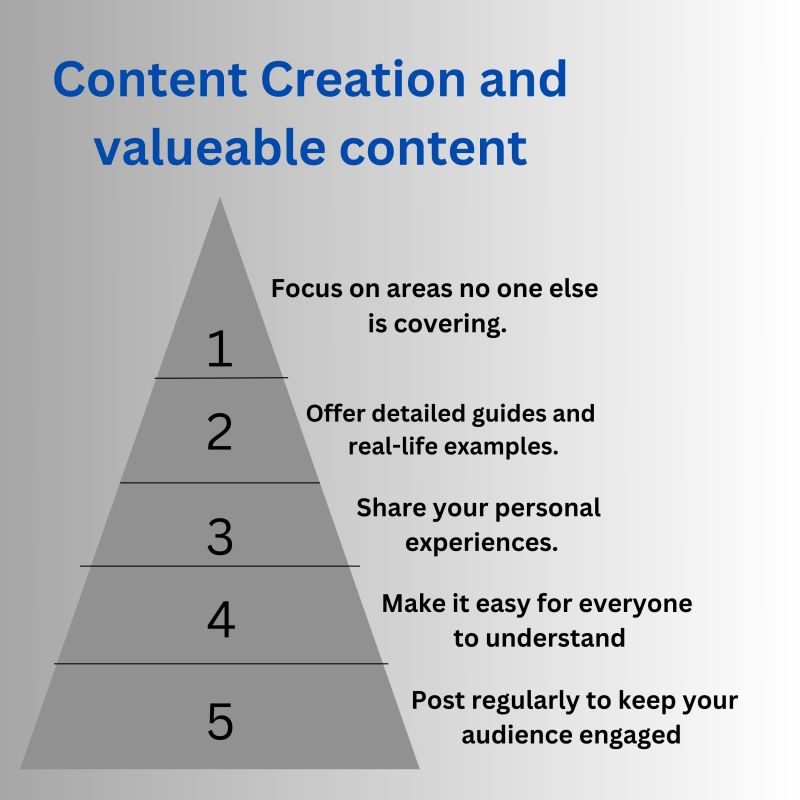 Content Creation and valueable content

1

Focus on areas no one else is covering.

2

Offer detailed guides and real-life examples.

3

Share your personal experiences.

4

Make it easy for everyone to understand

5

Post regularly to keep your audience engaged